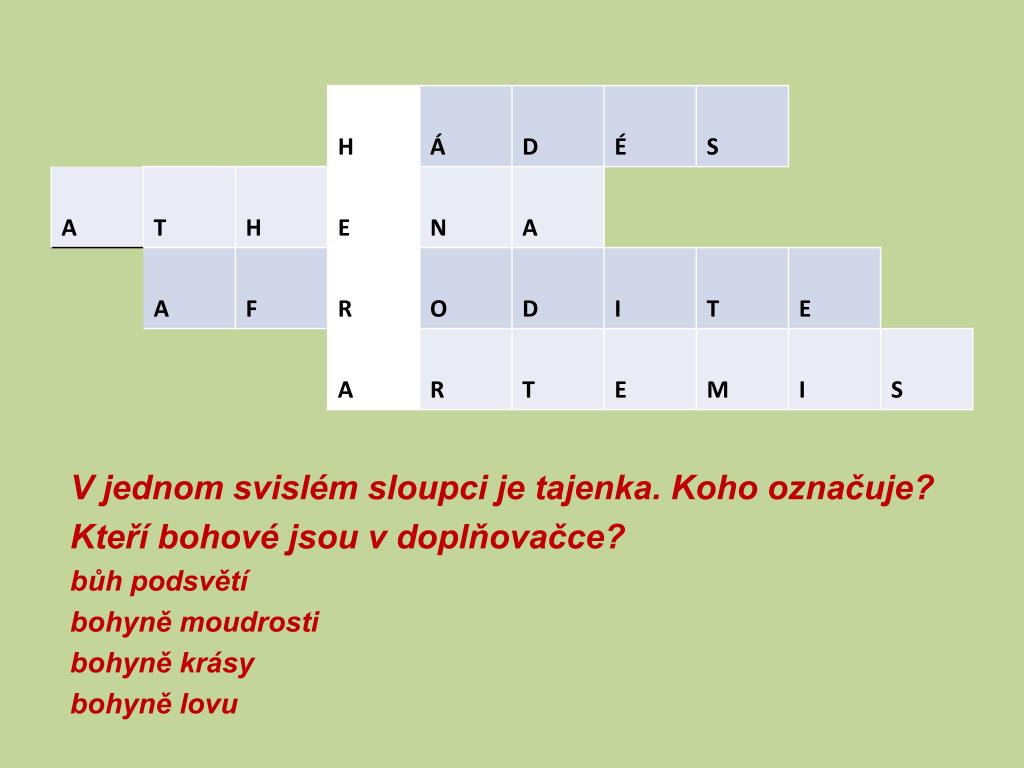 |  |  |  | H | Á | D | É | S |  |  |
|---|---|---|---|---|---|---|---|---|---|
| A | T | H | E | N | A |  |  |  |  |
|  | A | F | R | O | D | I | T | E |  |
|  |  |  | A | R | T | E | M | I | S |

V jednom svislém sloupci je tajenka. Koho označuje?

Kteří bohové jsou v doplňovačce?

bůh podsvětí

bohyně moudrosti

bohyně krásy

bohyně lovu